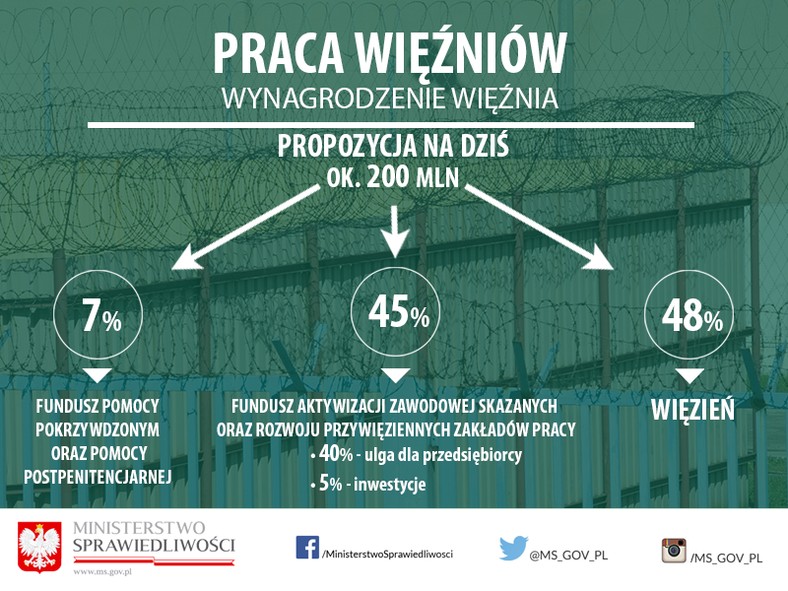 PRACA WIĘŹNIÓW
WYNAGRODZENIE WIĘŹNIA

PROPOZYCJA NA DZIŚ
OK. 200 MLN

7%

FUNDUSZ POMOCY POKRZYWDZONYM ORAZ POMOCY POSTPENITENCJARNEJ

45%

FUNDUSZ AKTYWIZACJI ZAWODOWEJ SKAZANYCH ORAZ ROZWOJU PRZYWIĘZIENNYCH ZAKŁADÓW PRACY
• 40% - ulga dla przedsiębiorcy
• 5% - inwestycje

48%

WIĘZIEŃ

MINISTERSTWO SPRAWIEDLIWOŚCI
www.ms.gov.pl

/MinisterstwoSprawiedliwosci

@MS_GOV_PL

/MS_GOV_PL